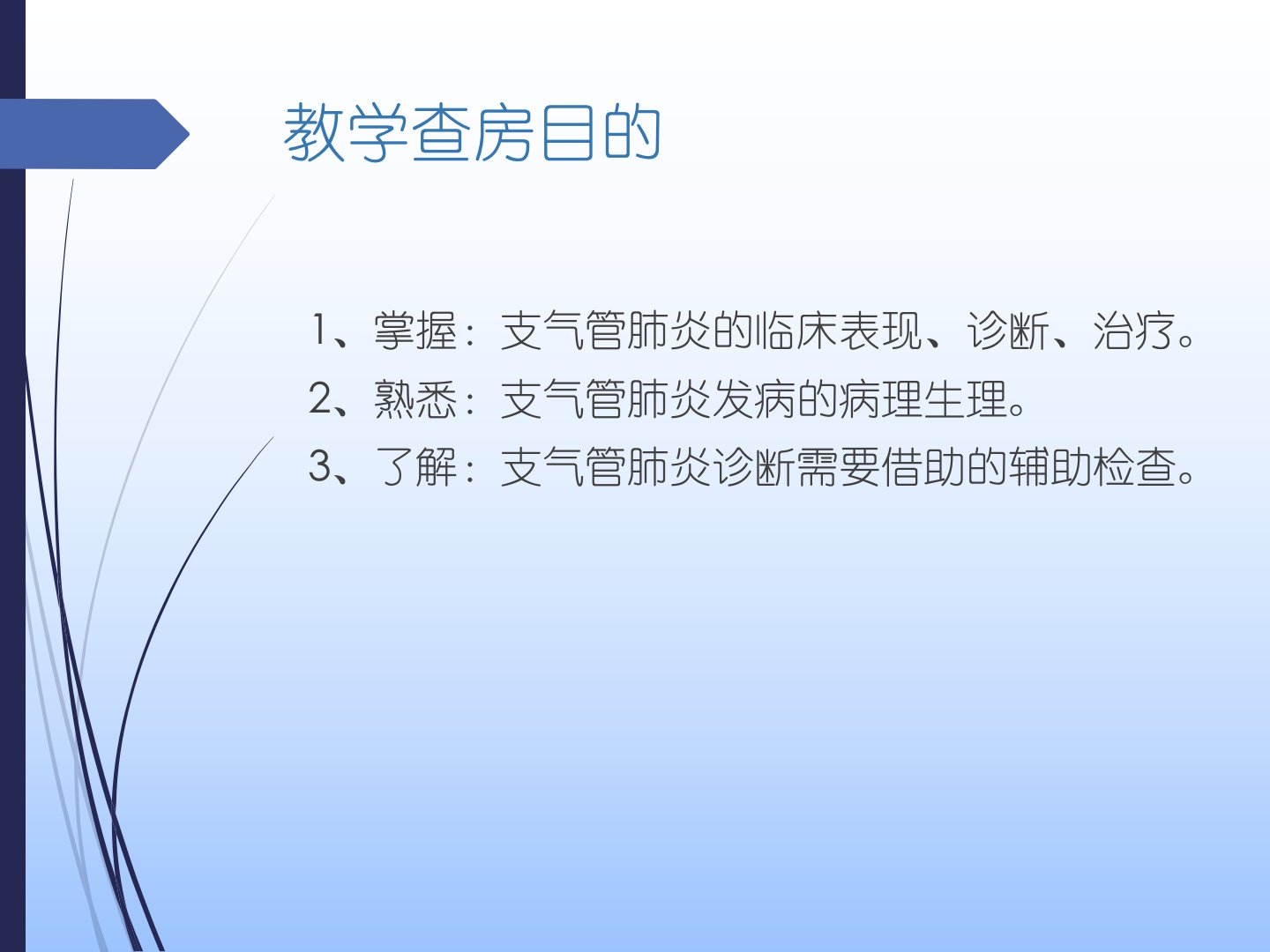 教学查房目的

1、掌握：支气管肺炎的临床表现、诊断、治疗。
2、熟悉：支气管肺炎发病的病理生理。
3、了解：支气管肺炎诊断需要借助的辅助检查。